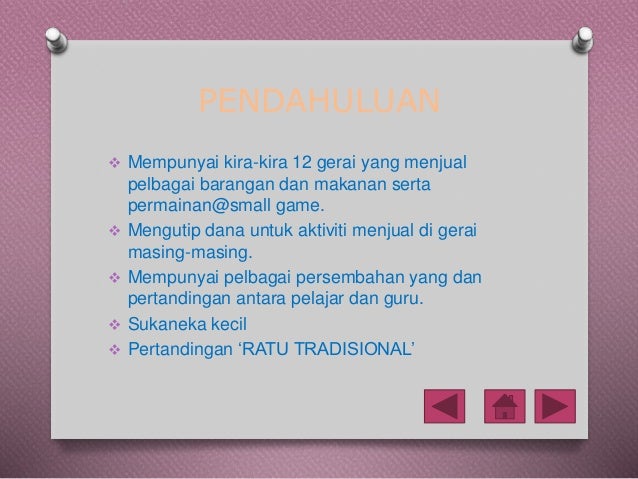 PENDAHULUAN

❖ Mempunyai kira-kira 12 gerai yang menjual pelbagai barangan dan makanan serta permainan@small game.
❖ Mengutip dana untuk aktiviti menjual di gerai masing-masing.
❖ Mempunyai pelbagai persembahan yang dan pertandingan antara pelajar dan guru.
❖ Sukaneka kecil
❖ Pertandingan ‘RATU TRADISIONAL’